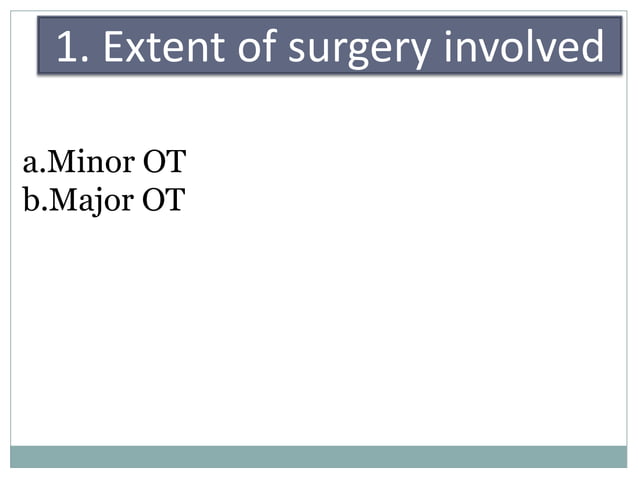 1. Extent of surgery involved

a.Minor OT
b.Major OT